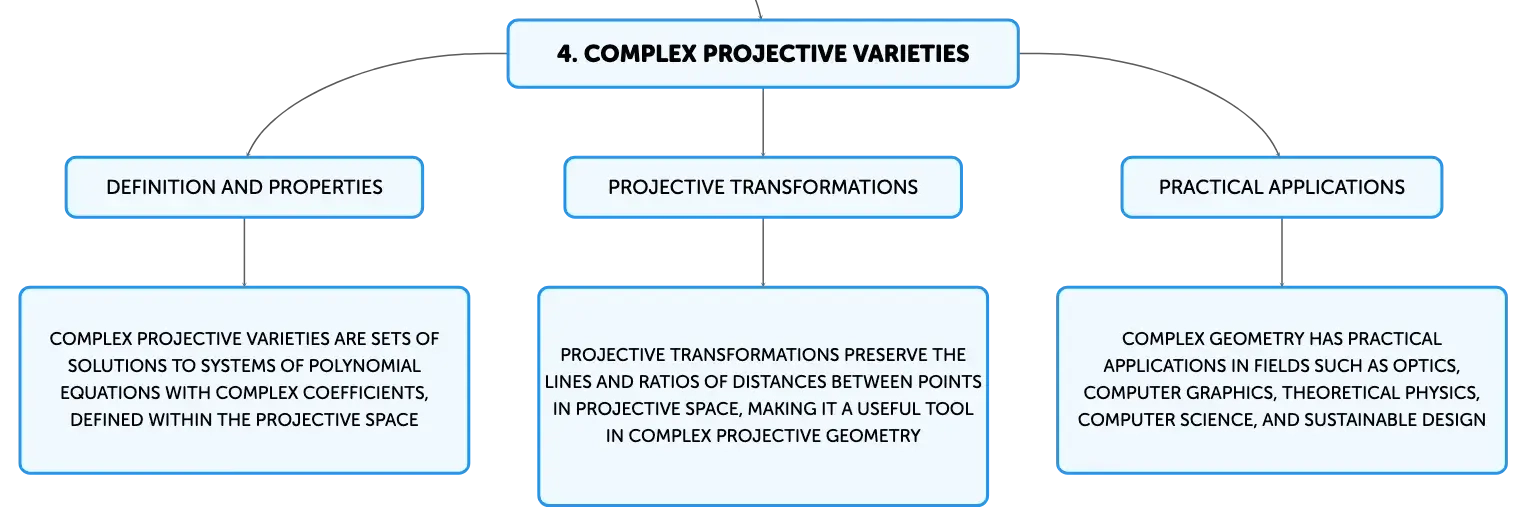 4. COMPLEX PROJECTIVE VARIETIES

DEFINITION AND PROPERTIES

COMPLEX PROJECTIVE VARIETIES ARE SETS OF SOLUTIONS TO SYSTEMS OF POLYNOMIAL EQUATIONS WITH COMPLEX COEFFICIENTS, DEFINED WITHIN THE PROJECTIVE SPACE

PROJECTIVE TRANSFORMATIONS

PROJECTIVE TRANSFORMATIONS PRESERVE THE LINES AND RATIOS OF DISTANCES BETWEEN POINTS IN PROJECTIVE SPACE, MAKING IT A USEFUL TOOL IN COMPLEX PROJECTIVE GEOMETRY

PRACTICAL APPLICATIONS

COMPLEX GEOMETRY HAS PRACTICAL APPLICATIONS IN FIELDS SUCH AS OPTICS, COMPUTER GRAPHICS, THEORETICAL PHYSICS, COMPUTER SCIENCE, AND SUSTAINABLE DESIGN